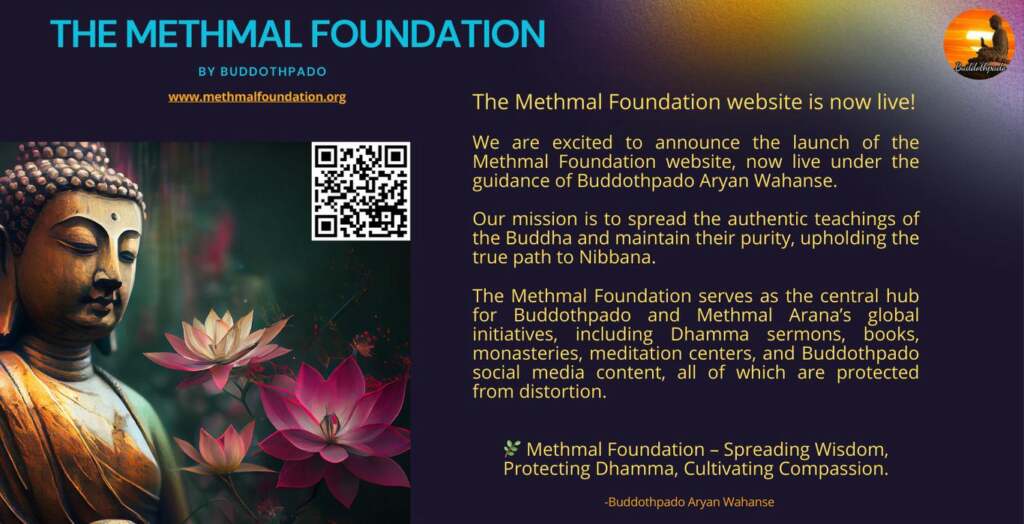 THE METHMAL FOUNDATION

BY BUDDOTHPADO

www.methmalfoundation.org

Buddothpado

The Methmal Foundation website is now live!

We are excited to announce the launch of the Methmal Foundation website, now live under the guidance of Buddothpado Aryan Wahanse.

Our mission is to spread the authentic teachings of the Buddha and maintain their purity, upholding the true path to Nibbana.

The Methmal Foundation serves as the central hub for Buddothpado and Methmal Arana's global initiatives, including Dhamma sermons, books, monasteries, meditation centers, and Buddothpado social media content, all of which are protected from distortion.

🌿 Methmal Foundation – Spreading Wisdom, Protecting Dhamma, Cultivating Compassion.

-Buddothpado Aryan Wahanse